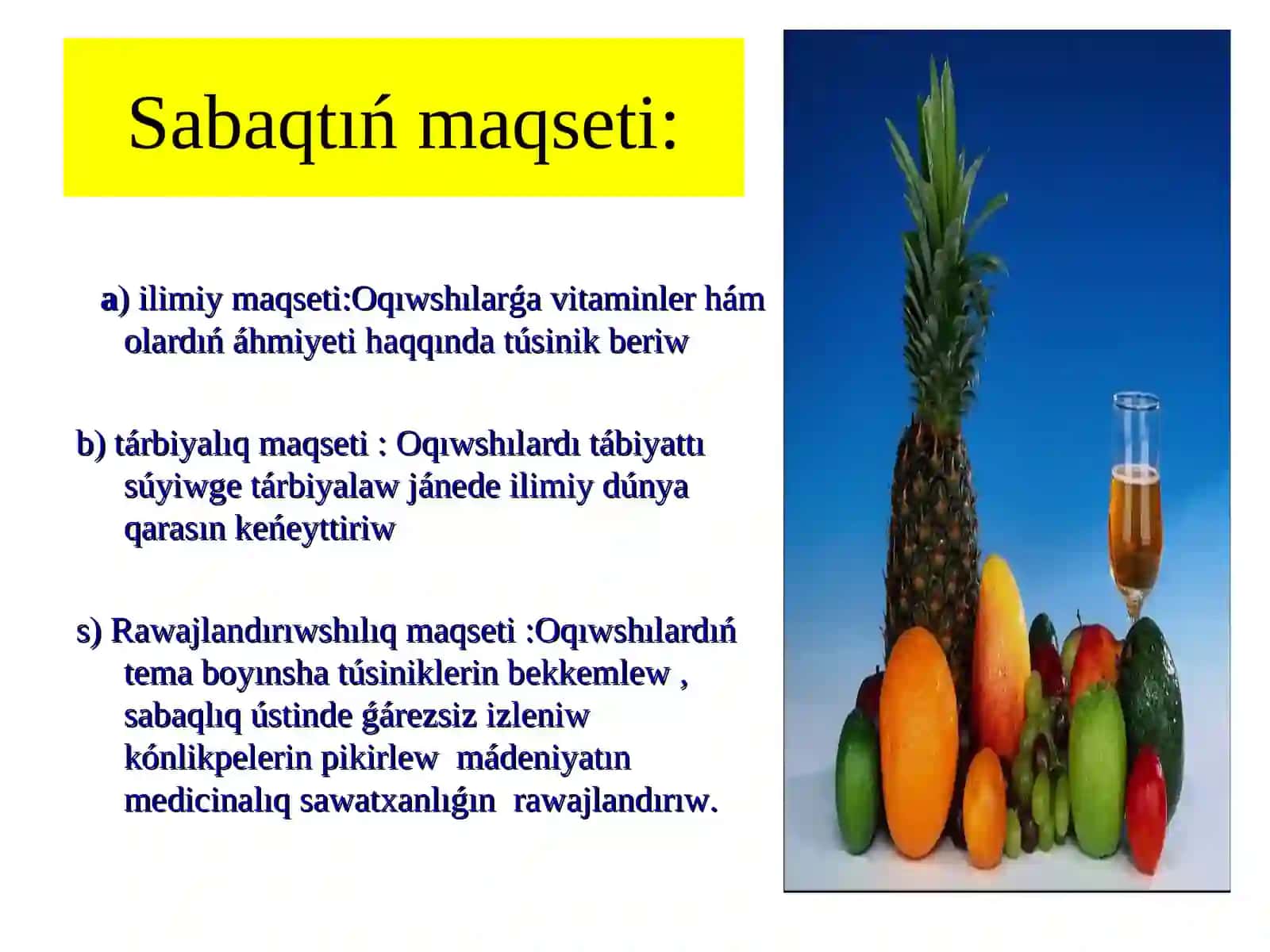 Sabaqtıń maqseti:

a) ilimiy maqseti:Oqıwshılarǵa vitaminler hám olardıń áhmiyeti haqqında túsinik beriw

b) tárbiyalıq maqseti : Oqıwshılardı tábiyattı súyiwge tárbiyalaw jánede ilimiy dúnya qarasın keńeyttiriw

s) Rawajlandırıwshılıq maqseti :Oqıwshılardıń tema boyınsha túsiniklerin bekkemlew , sabaqlıq ústinde ǵárezsiz izleniw kónlikpelerin pikirlew mádeniyatın medicinalıq sawatxanlıǵın rawajlandırıw.